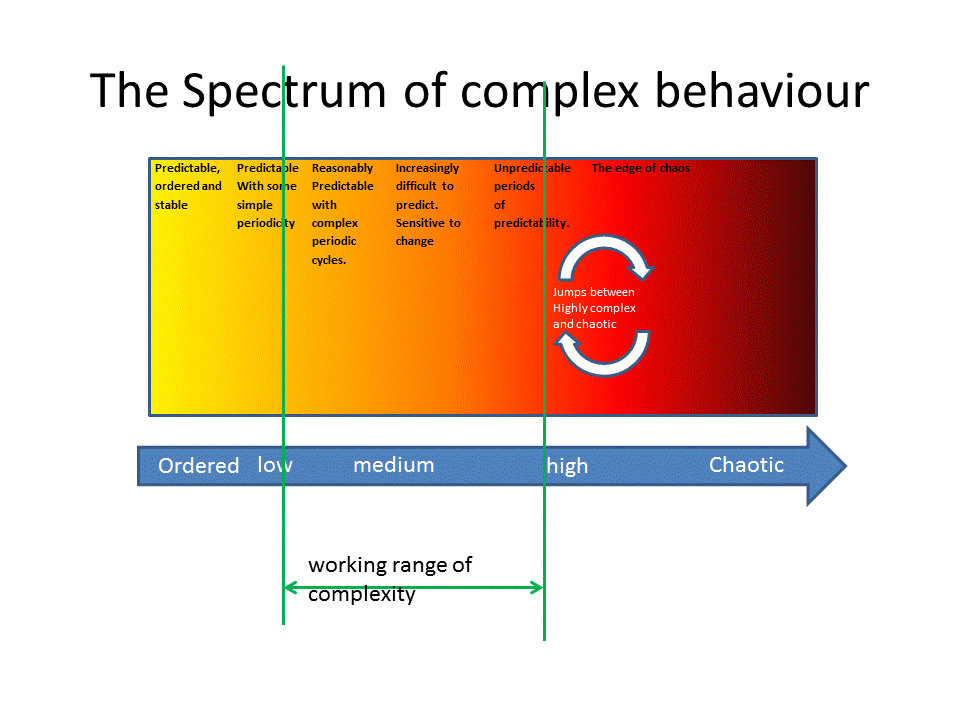 The Spectrum of complex behaviour

Predictable, ordered and stable

Predictable With some simple periodicity

Reasonably Predictable with complex periodic cycles.

Increasingly difficult to predict. Sensitive to change

Unpredictable periods of predictability.

The edge of chaos

Jumps between Highly complex and chaotic

Ordered low medium high Chaotic

working range of complexity